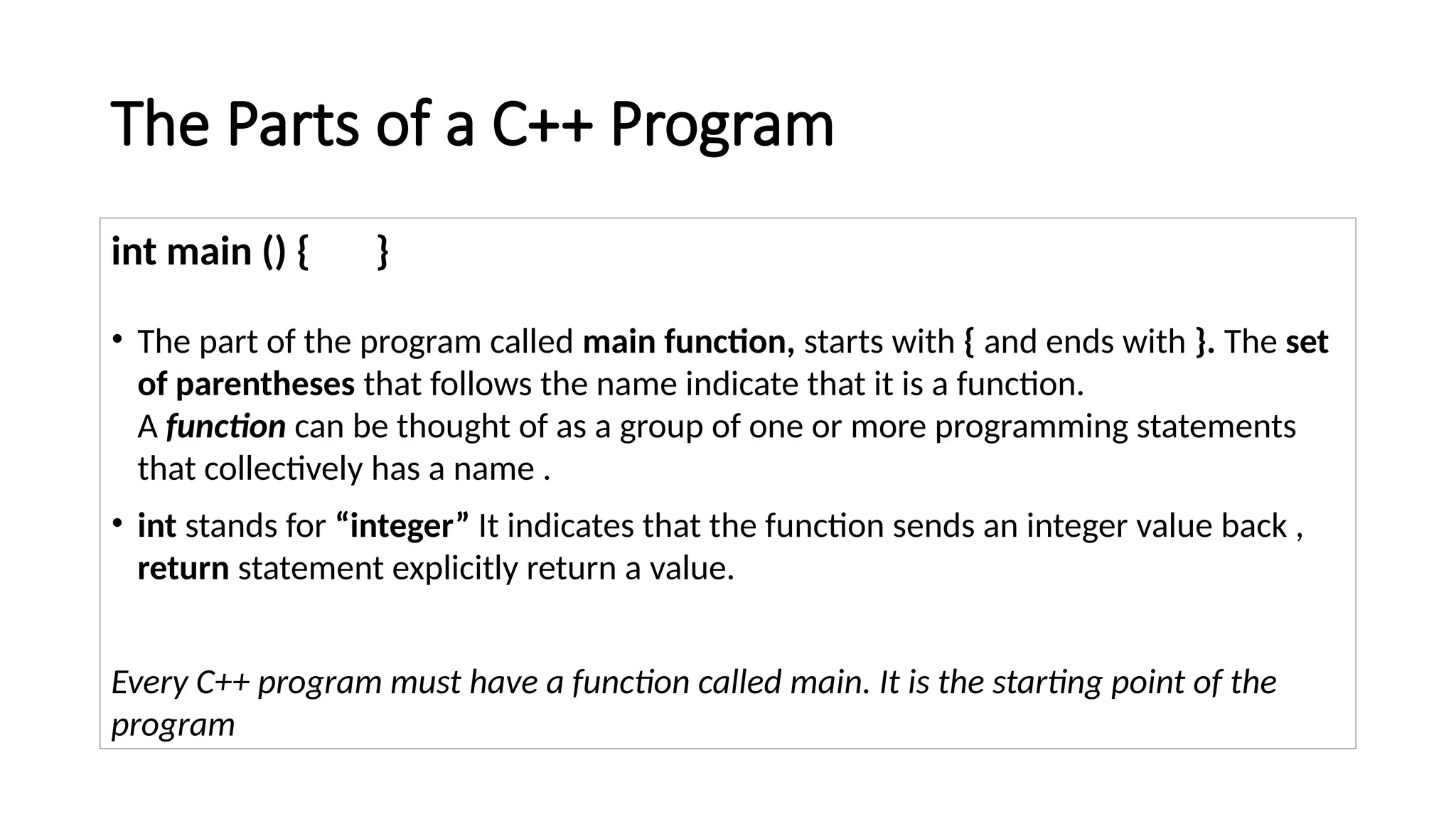 The Parts of a C++ Program

int main () { }

• The part of the program called main function, starts with { and ends with }. The set of parentheses that follows the name indicate that it is a function.
A function can be thought of as a group of one or more programming statements that collectively has a name .

• int stands for “integer” It indicates that the function sends an integer value back , return statement explicitly return a value.

Every C++ program must have a function called main. It is the starting point of the program